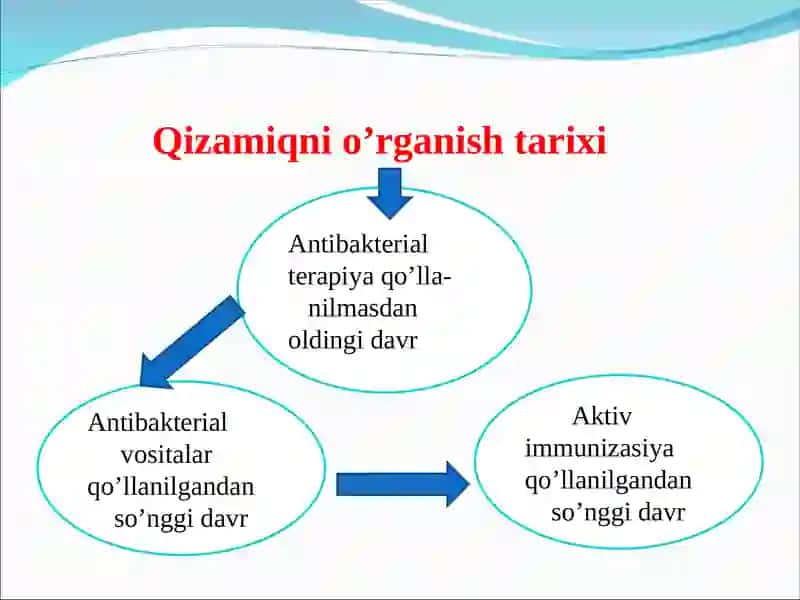 Qizamiqni o’rganish tarixi

Antibakterial terapiya qo’llanilmasdan oldingi davr

Antibakterial vositalar qo’llanilgandan so’nggi davr

Aktiv immunizasiya qo’llanilgandan so’nggi davr